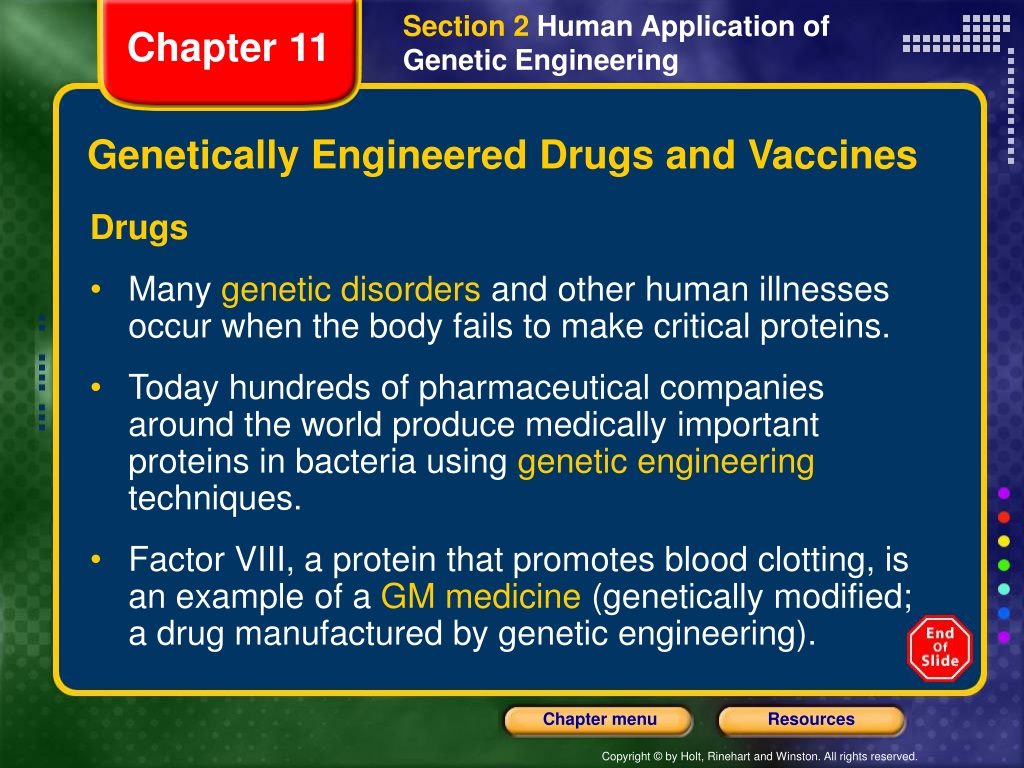 Chapter 11

Section 2 Human Application of Genetic Engineering

Genetically Engineered Drugs and Vaccines

Drugs

• Many genetic disorders and other human illnesses occur when the body fails to make critical proteins.

• Today hundreds of pharmaceutical companies around the world produce medically important proteins in bacteria using genetic engineering techniques.

• Factor VIII, a protein that promotes blood clotting, is an example of a GM medicine (genetically modified; a drug manufactured by genetic engineering).

End Of Slide

Chapter menu

Resources

Copyright © by Holt, Rinehart and Winston. All rights reserved.